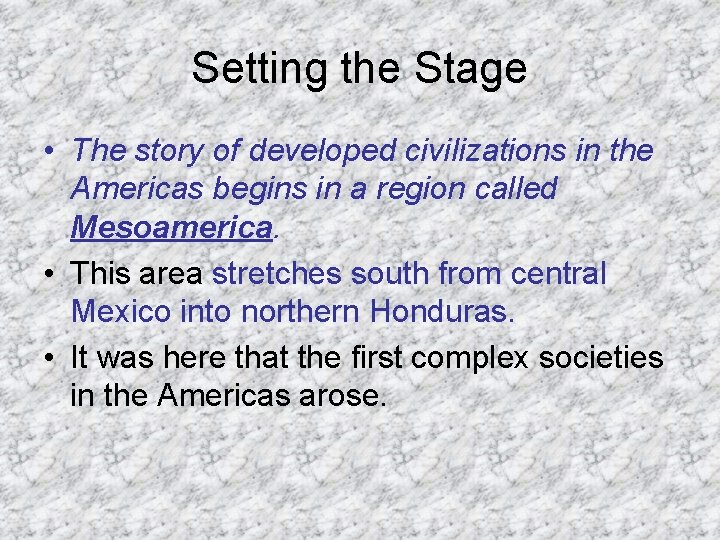 Setting the Stage

• The story of developed civilizations in the Americas begins in a region called Mesoamerica.

• This area stretches south from central Mexico into northern Honduras.

• It was here that the first complex societies in the Americas arose.